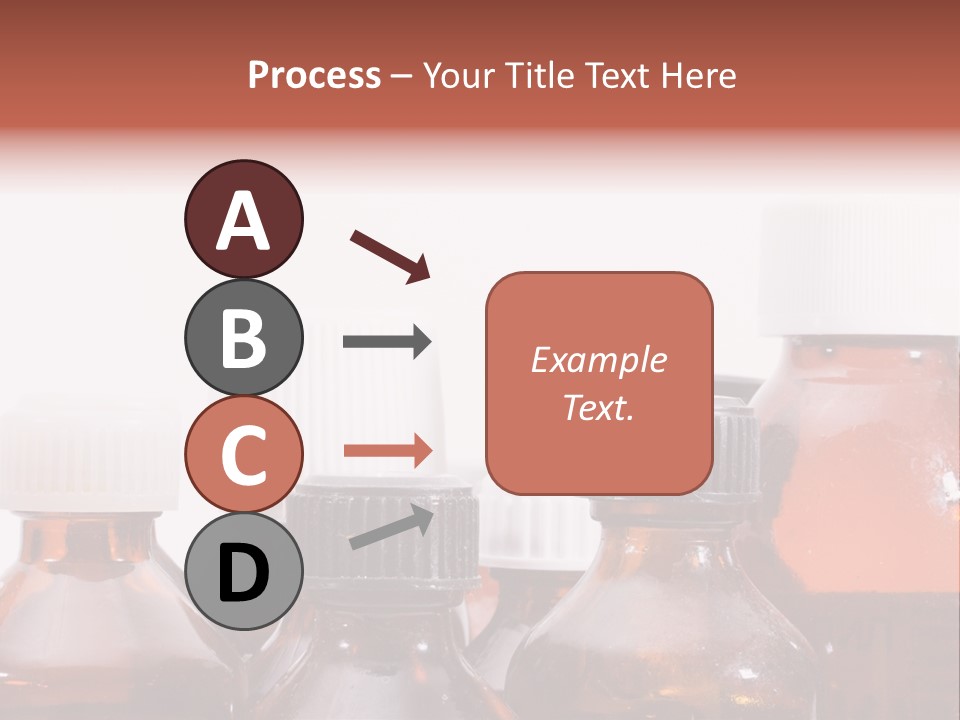 Process – Your Title Text Here

A

B

C

D

Example Text.